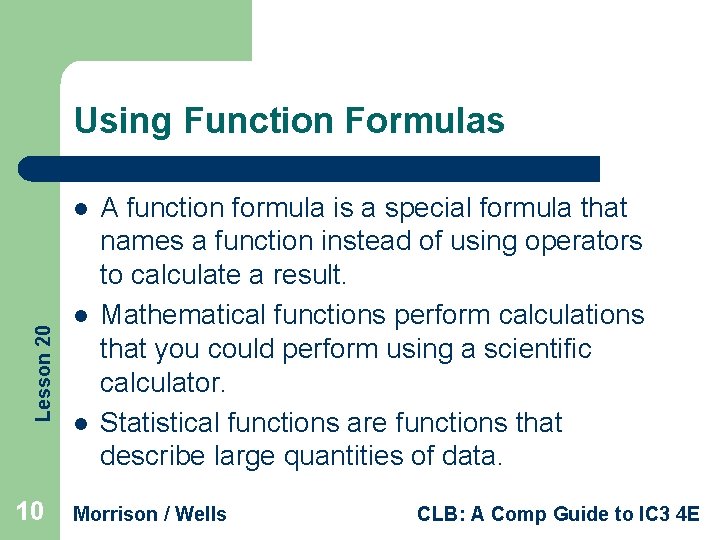 Using Function Formulas

- A function formula is a special formula that names a function instead of using operators to calculate a result.
- Mathematical functions perform calculations that you could perform using a scientific calculator.
- Statistical functions are functions that describe large quantities of data.

Lesson 20

10 Morrison / Wells CLB: A Comp Guide to IC3 4E